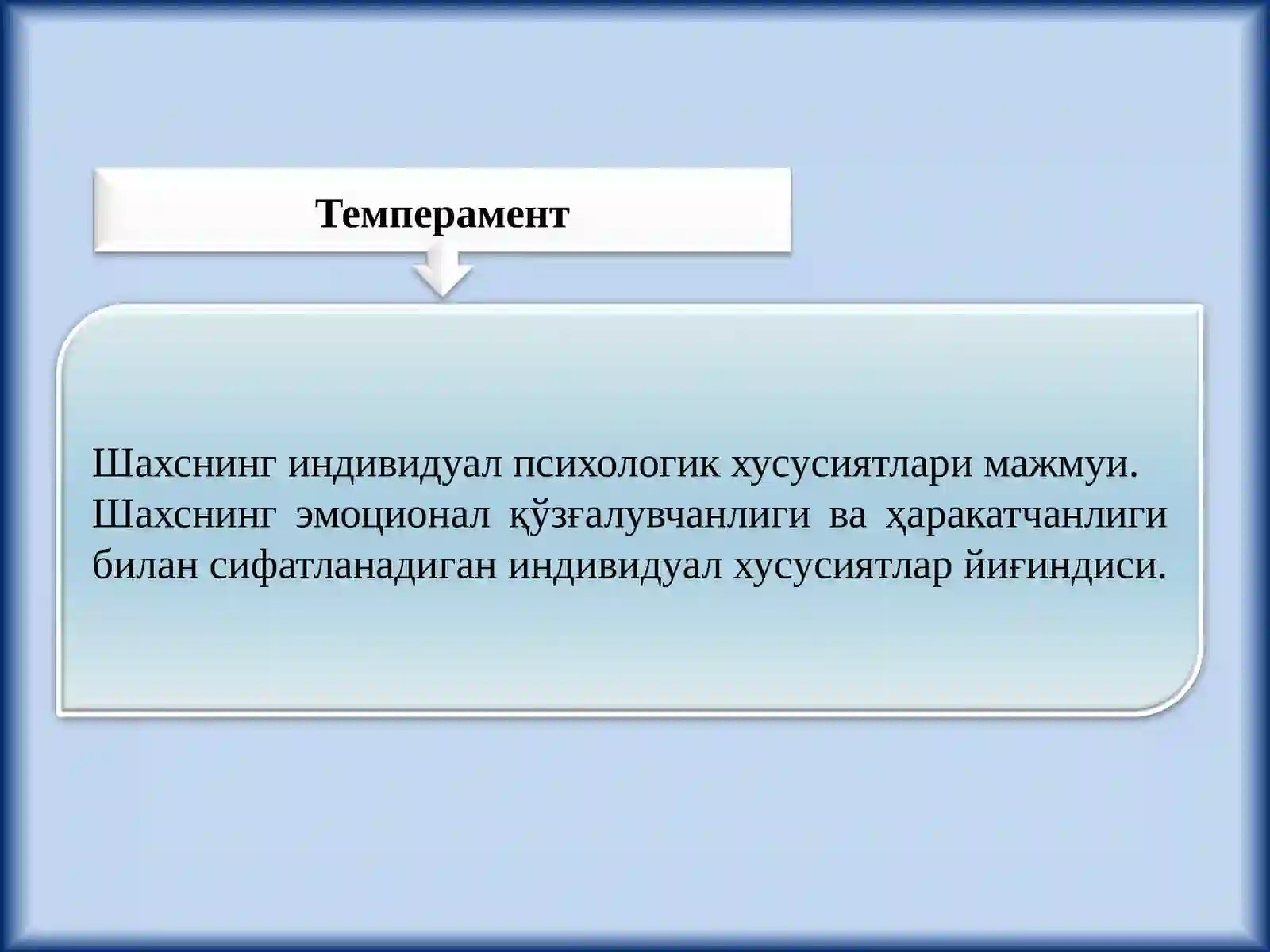 Темперамент

Шахснинг индивидуал психологик хусусиятлари мажмуи. Шахснинг эмоционал қўзғалувчанлиги ва ҳаракатчанлиги билан сифатланадиган индивидуал хусусиятлар йиғиндиси.